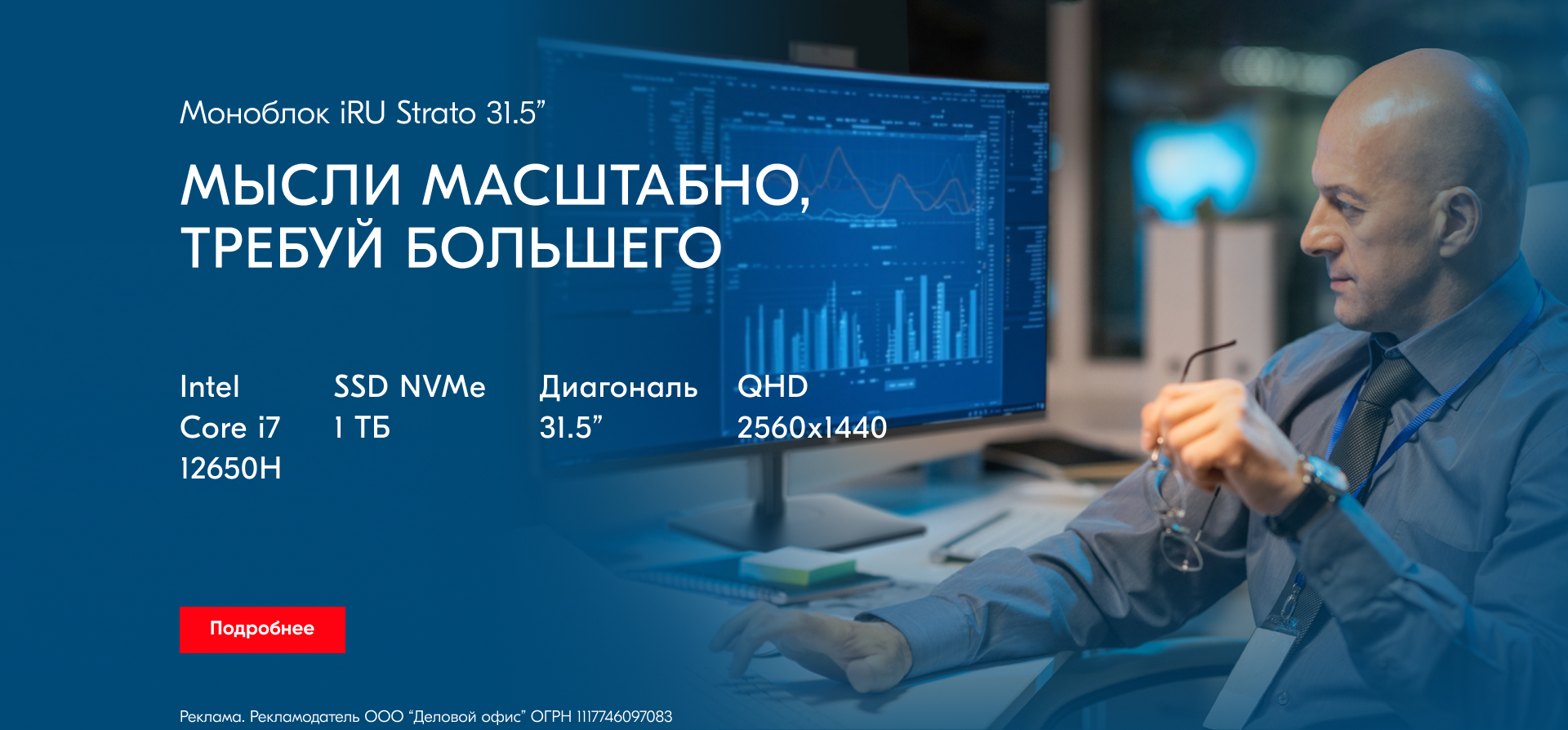 Моноблок iRU Strato 31.5”

МЫСЛИ МАСШТАБНО, ТРЕБУЙ БОЛЬШЕГО

Intel Core i7 12650H

SSD NVMe 1 ТБ

Диагональ 31.5”

QHD 2560x1440

Подробнее

Реклама. Рекламодатель ООО “Деловой офис” ОГРН 1117746097083